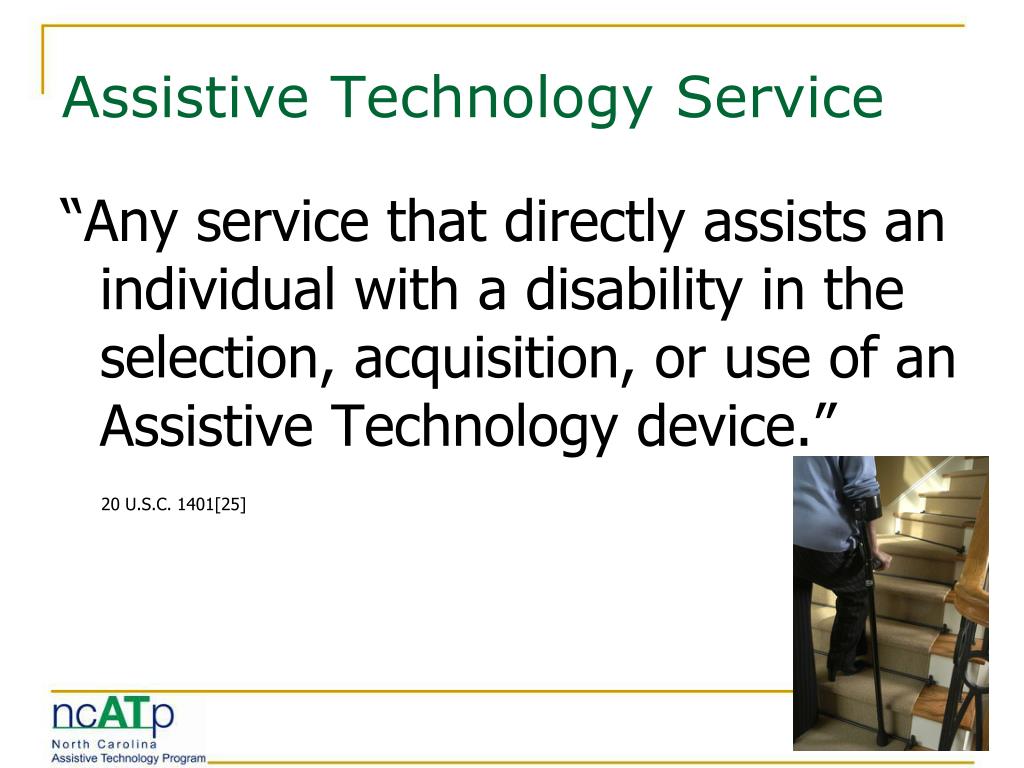 Assistive Technology Service

“Any service that directly assists an individual with a disability in the selection, acquisition, or use of an Assistive Technology device.”

20 U.S.C. 1401[25]

ncATp
North Carolina
Assistive Technology Program